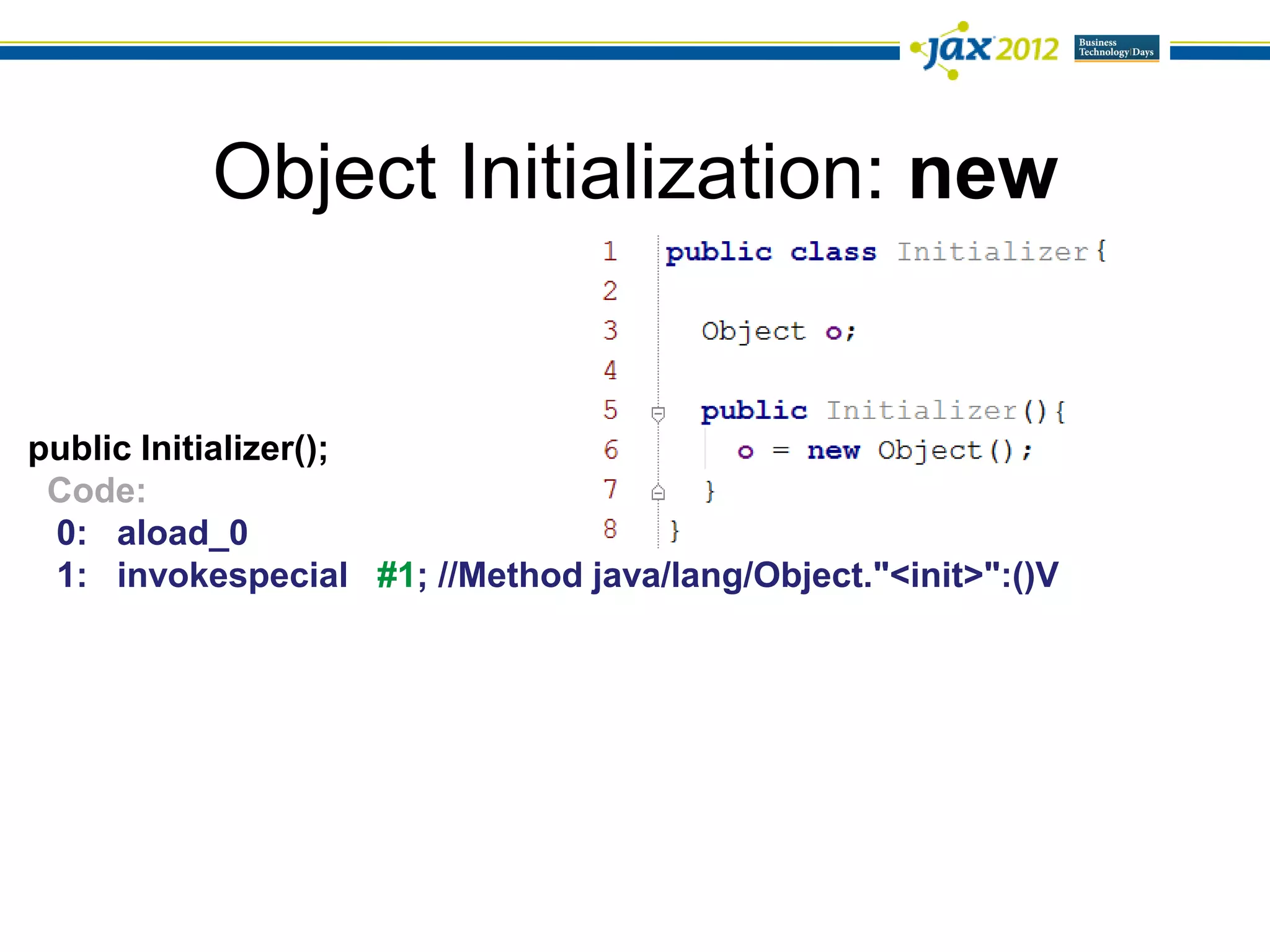 jax 2012 Business Technology Days

Object Initialization: new

1 public class Initializer{
2
3 Object o;
4
5 public Initializer(){
6 o = new Object();
7 }
8 }

public Initializer();
Code:
0: aload_0
1: invokespecial #1; //Method java/lang/Object."<init>":()V